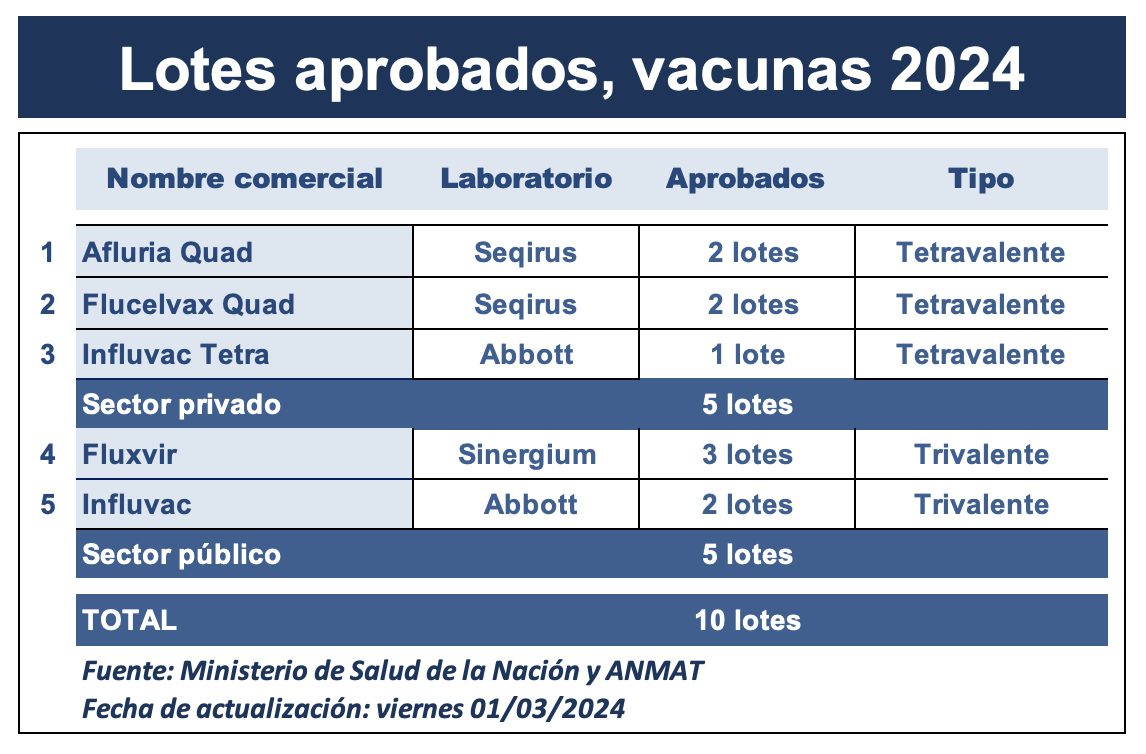 Lotes aprobados, vacunas 2024

| | Nombre comercial | Laboratorio | Aprobados | Tipo |
|---|---|---|---|---|
| 1 | Afluria Quad | Seqirus | 2 lotes | Tetravalente |
| 2 | Flucelvax Quad | Seqirus | 2 lotes | Tetravalente |
| 3 | Influvac Tetra | Abbott | 1 lote | Tetravalente |
| | Sector privado | | 5 lotes | |
| 4 | Fluxvir | Sinergium | 3 lotes | Trivalente |
| 5 | Influvac | Abbott | 2 lotes | Trivalente |
| | Sector público | | 5 lotes | |
| | TOTAL | | 10 lotes | |

Fuente: Ministerio de Salud de la Nación y ANMAT
Fecha de actualización: viernes 01/03/2024